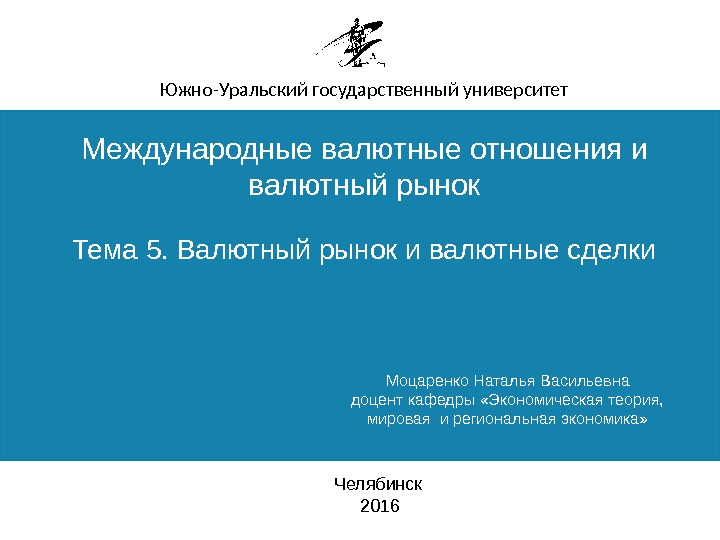 Южно-Уральский государственный университет

Международные валютные отношения и валютный рынок

Тема 5. Валютный рынок и валютные сделки

Моцаренко Наталья Васильевна
доцент кафедры «Экономическая теория, мировая и региональная экономика»

Челябинск
2016